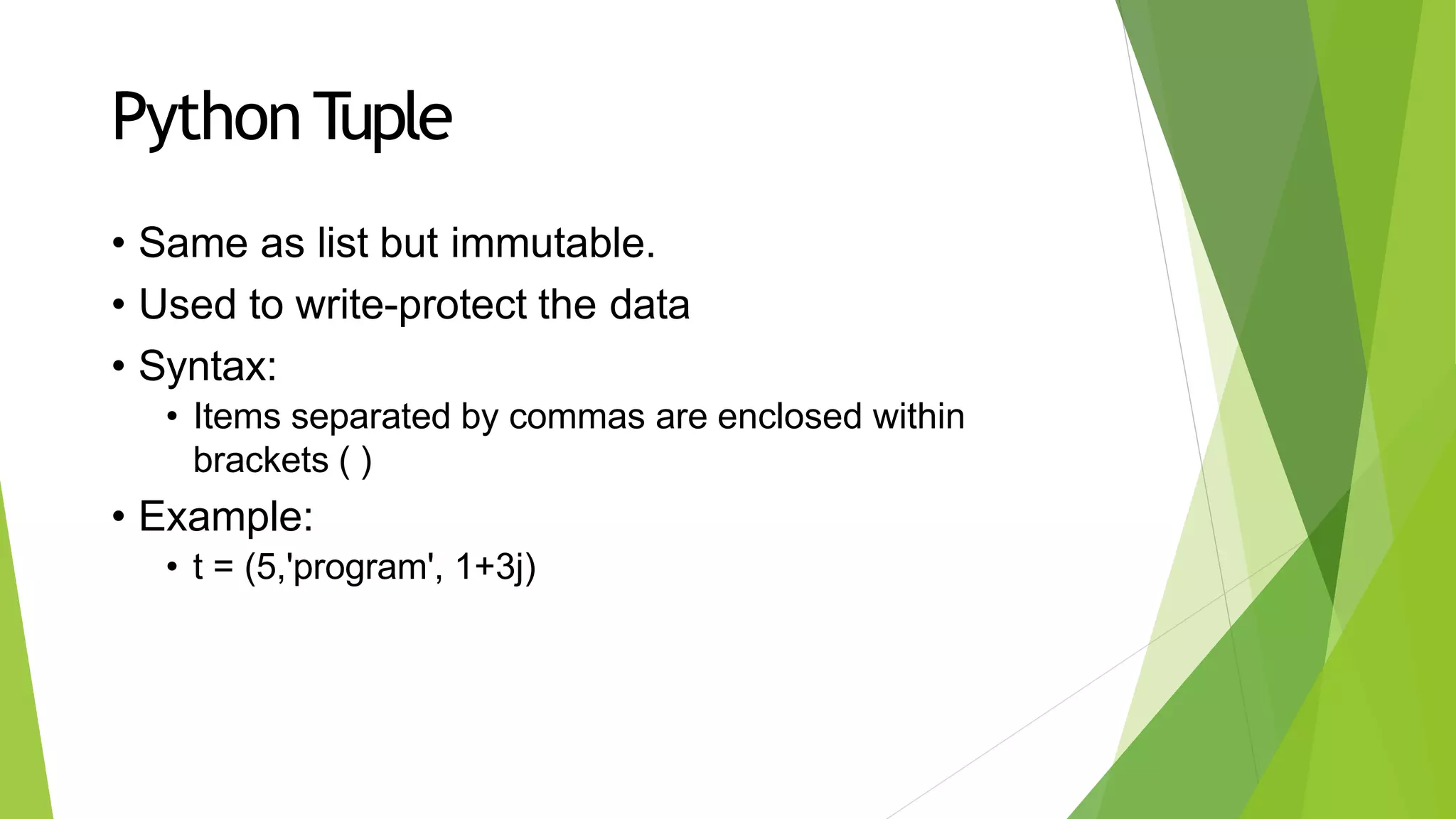 Python Tuple

• Same as list but immutable.
• Used to write-protect the data
• Syntax:
  • Items separated by commas are enclosed within brackets ( )
• Example:
  • t = (5,'program', 1+3j)